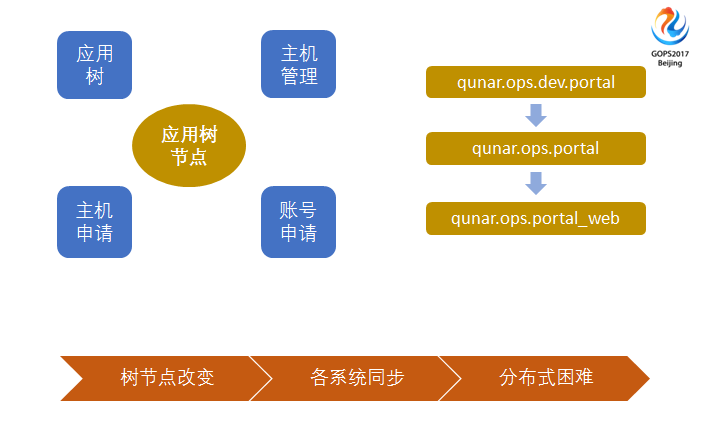 GOPS2017
Beijing

应用树

主机管理

应用树节点

主机申请

账号申请

qunar.ops.dev.portal

qunar.ops.portal

qunar.ops.portal_web

树节点改变

各系统同步

分布式困难